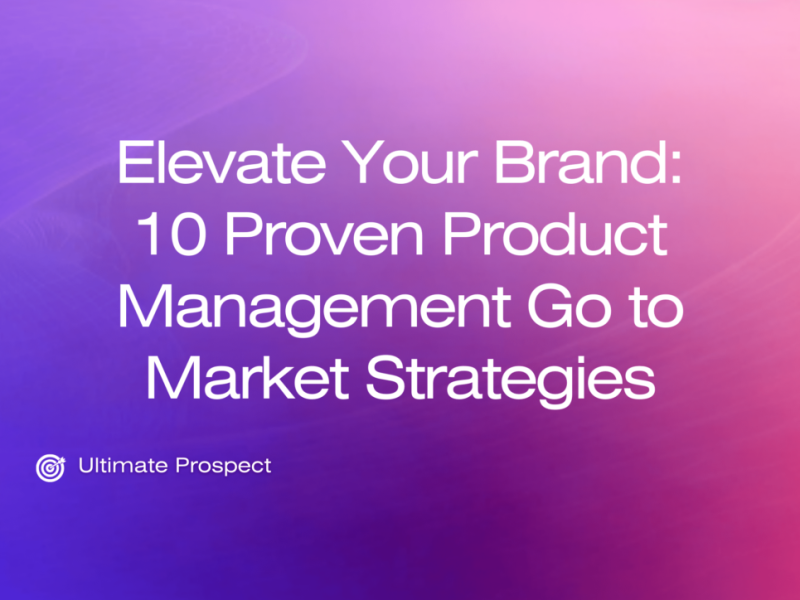 Elevate Your Brand: 10 Proven Product Management Go to Market Strategies

Ultimate Prospect